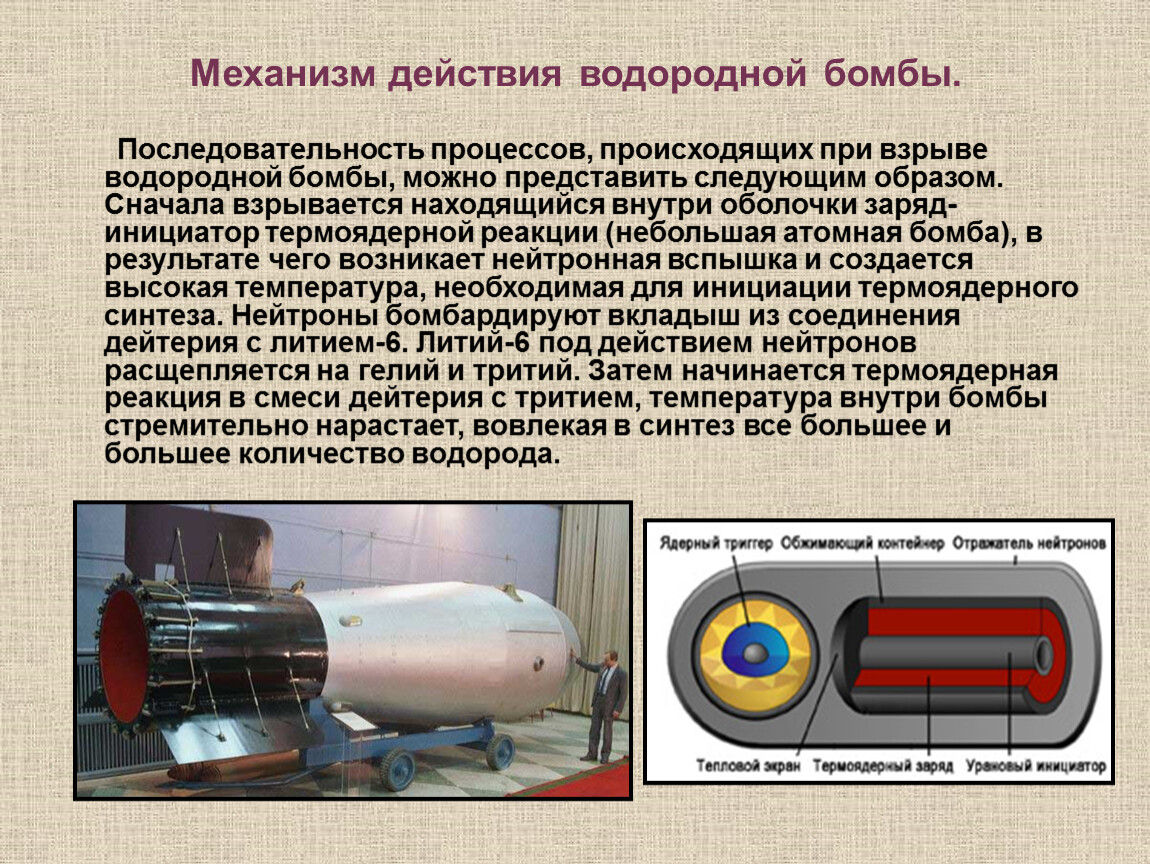 Механизм действия водородной бомбы.

Последовательность процессов, происходящих при взрыве водородной бомбы, можно представить следующим образом. Сначала взрывается находящийся внутри оболочки заряд-инициатор термоядерной реакции (небольшая атомная бомба), в результате чего возникает нейтронная вспышка и создается высокая температура, необходимая для инициации термоядерного синтеза. Нейтроны бомбардируют вкладыш из соединения дейтерия с литием-6. Литий-6 под действием нейтронов расщепляется на гелий и тритий. Затем начинается термоядерная реакция в смеси дейтерия с тритием, температура внутри бомбы стремительно нарастает, вовлекая в синтез все большее и большее количество водорода.

Ядерный триггер
Обжимающий контейнер
Отражатель нейтронов
Тепловой экран
Термоядерный заряд
Урановый инициатор